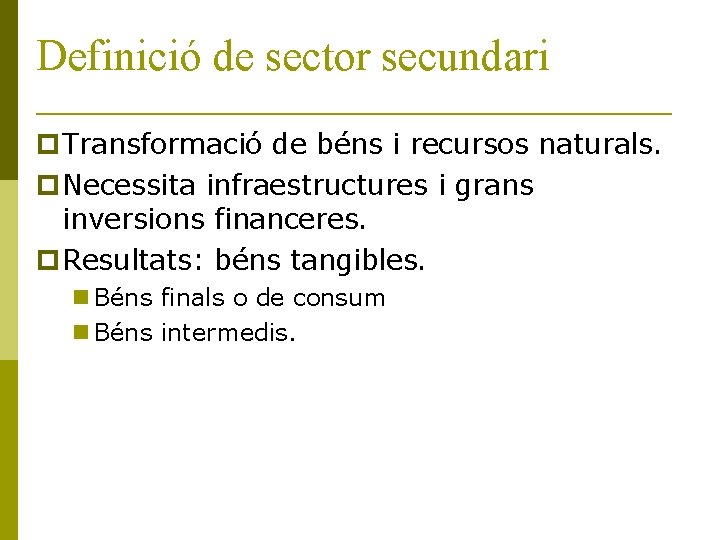 Definició de sector secundari

Transformació de béns i recursos naturals.

Necessita infraestructures i grans inversions financeres.

Resultats: béns tangibles.

Béns finals o de consum

Béns intermedis.